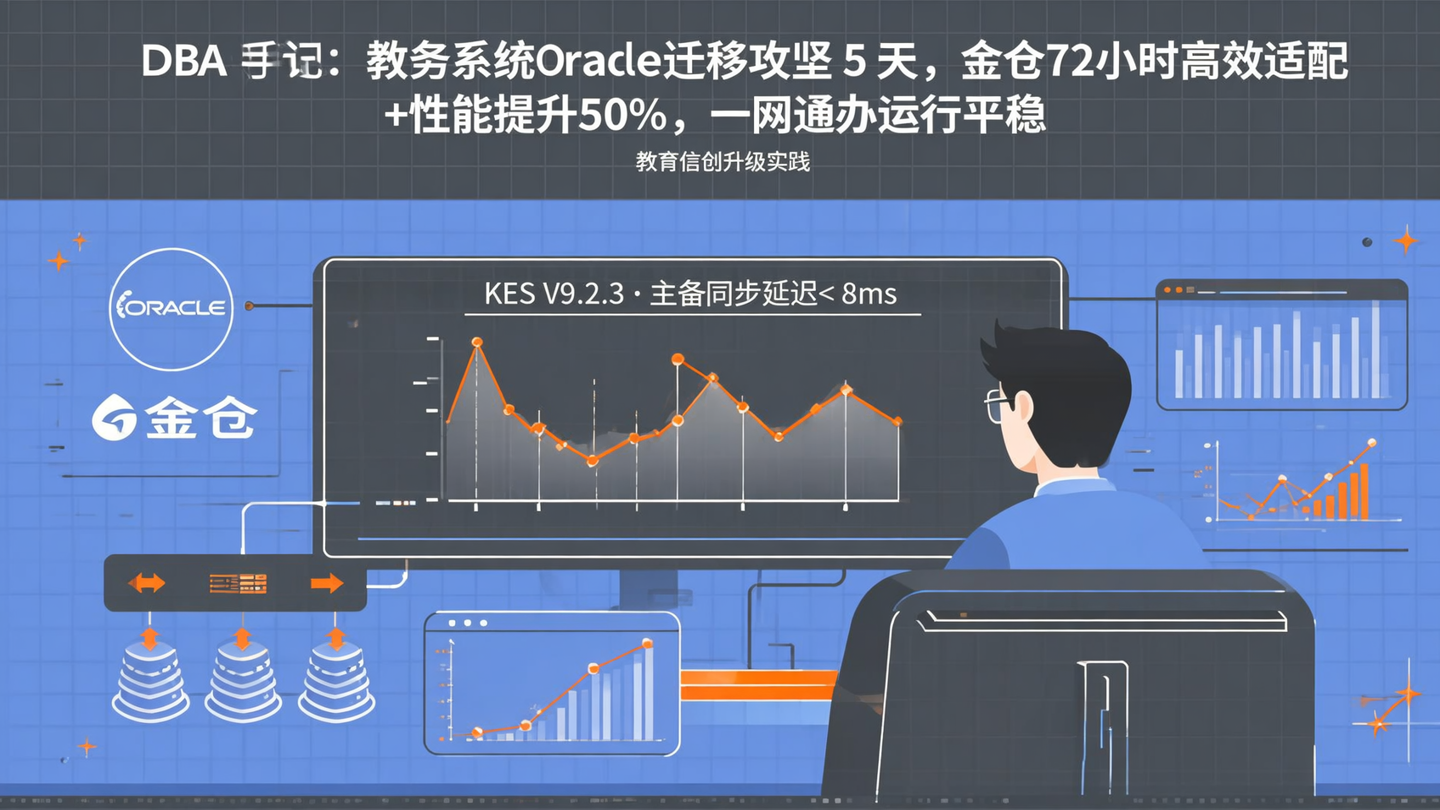 DBA 手记：教务系统Oracle迁移攻坚 5 天，金仓72小时高效适配+性能提升50%，一网通办运行平稳

教育信创升级实践

ORACLE

金仓

KES V9.2.3 · 主备同步延迟< 8ms